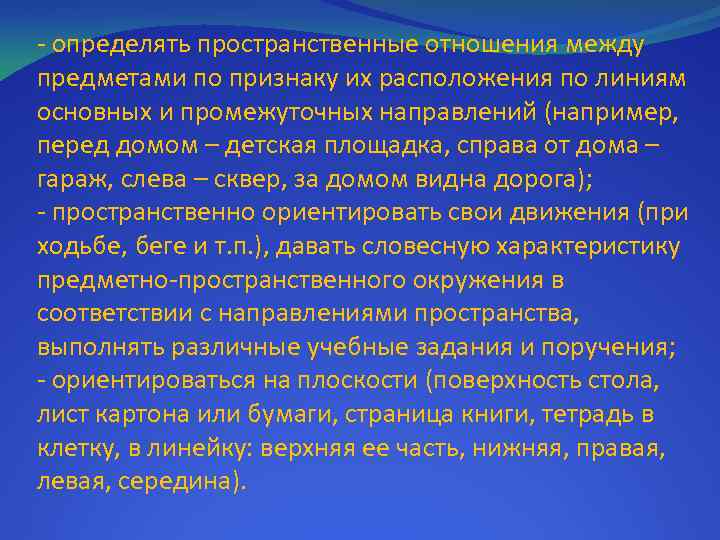 - определять пространственные отношения между предметами по признаку их расположения по линиям основных и промежуточных направлений (например, перед домом – детская площадка, справа от дома – гараж, слева – сквер, за домом видна дорога);
- пространственно ориентировать свои движения (при ходьбе, беге и т.п.), давать словесную характеристику предметно-пространственного окружения в соответствии с направлениями пространства, выполнять различные учебные задания и поручения;
- ориентироваться на плоскости (поверхность стола, лист картона или бумаги, страница книги, тетрадь в клетку, в линейку: верхняя ее часть, нижняя, правая, левая, середина).